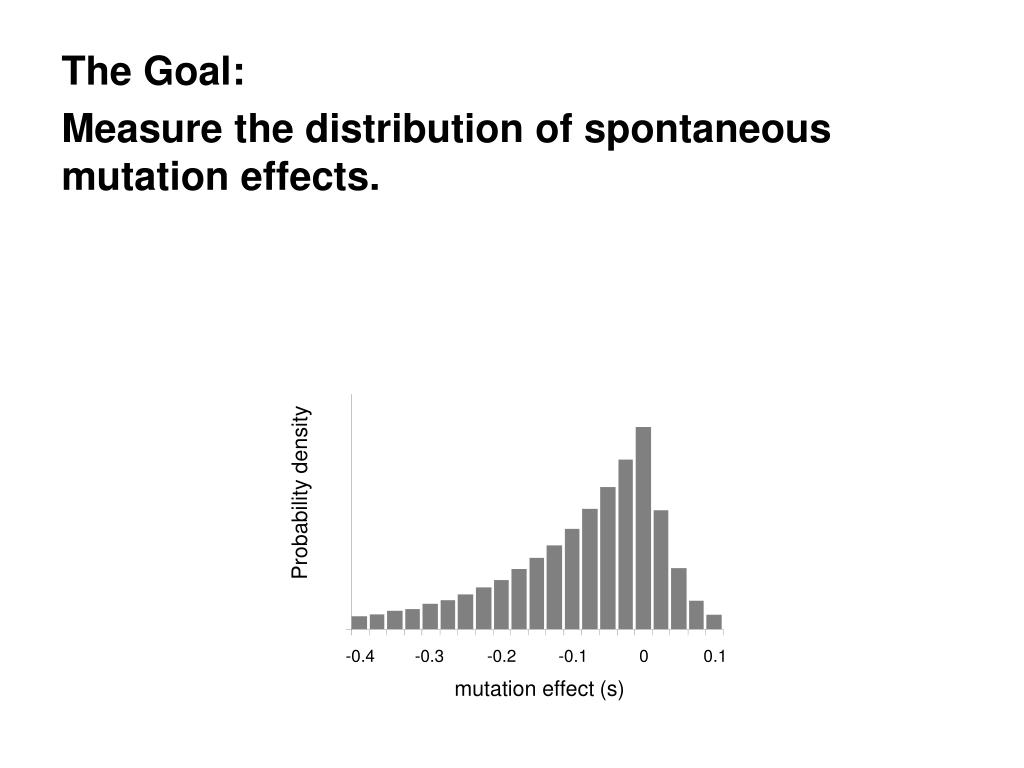 The Goal:

Measure the distribution of spontaneous mutation effects.

Probability density

-0.4 -0.3 -0.2 -0.1 0 0.1

mutation effect (s)